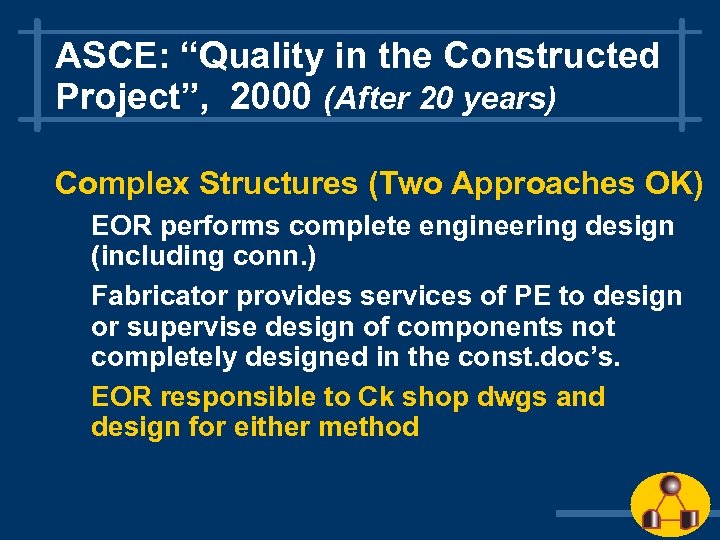 ASCE: “Quality in the Constructed Project”, 2000 (After 20 years)

Complex Structures (Two Approaches OK)

EOR performs complete engineering design (including conn.)

Fabricator provides services of PE to design or supervise design of components not completely designed in the const.doc’s.

EOR responsible to Ck shop dwgs and design for either method